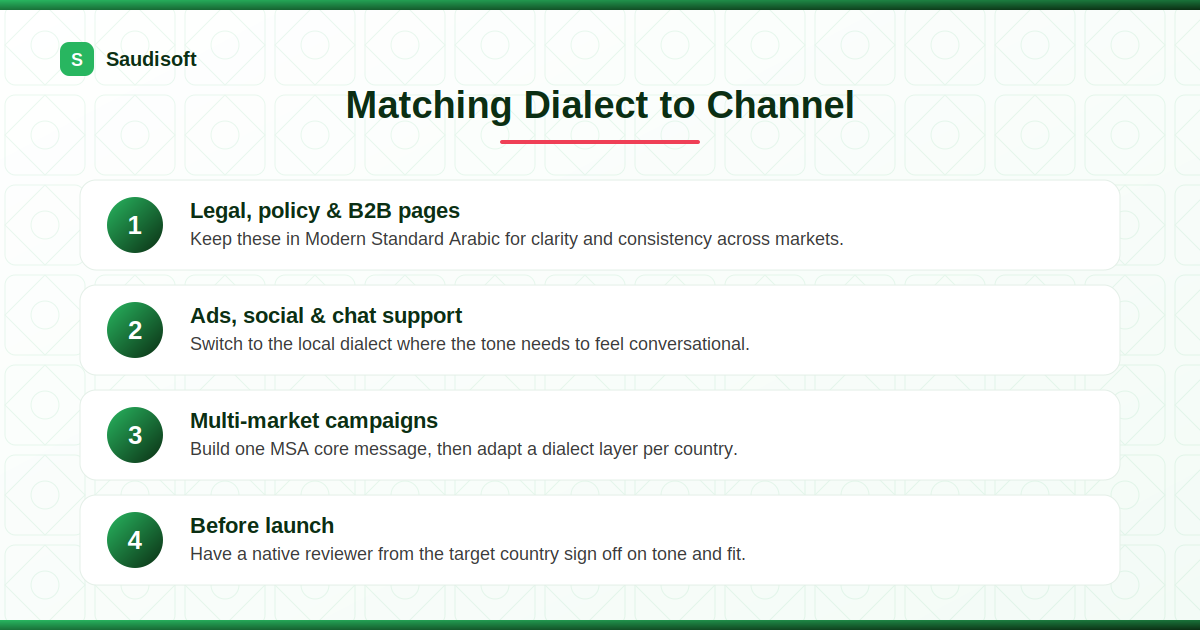 S Saudisoft

Matching Dialect to Channel

1
Legal, policy & B2B pages
Keep these in Modern Standard Arabic for clarity and consistency across markets.

2
Ads, social & chat support
Switch to the local dialect where the tone needs to feel conversational.

3
Multi-market campaigns
Build one MSA core message, then adapt a dialect layer per country.

4
Before launch
Have a native reviewer from the target country sign off on tone and fit.